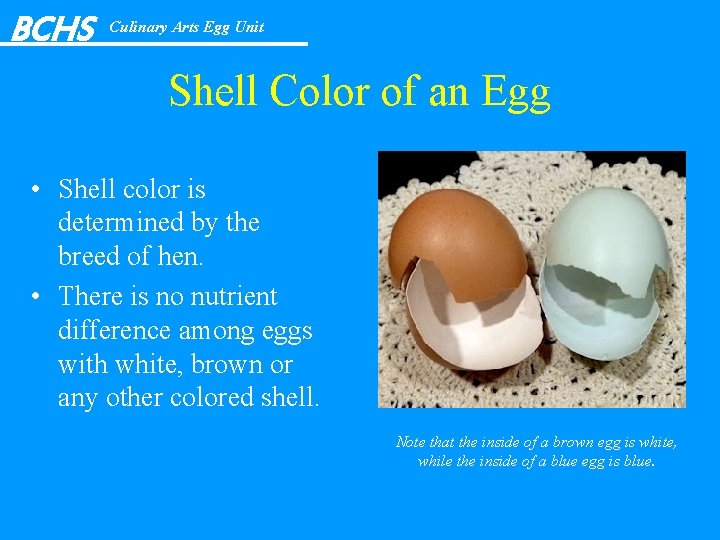 BCHS Culinary Arts Egg Unit

Shell Color of an Egg

• Shell color is determined by the breed of hen.
• There is no nutrient difference among eggs with white, brown or any other colored shell.

Note that the inside of a brown egg is white, while the inside of a blue egg is blue.